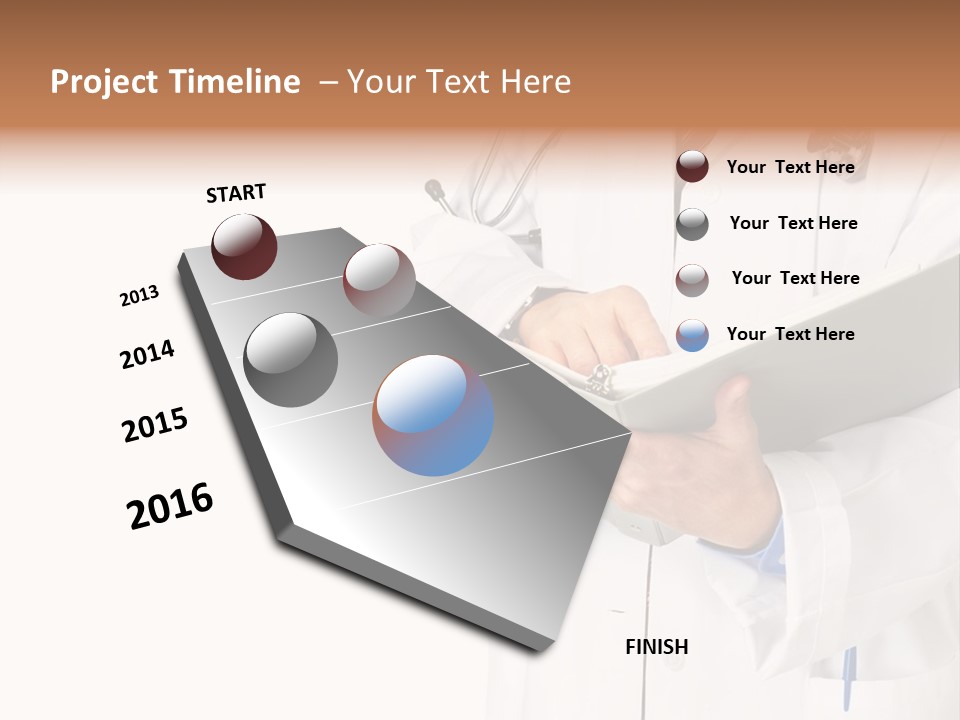 Project Timeline – Your Text Here

START

2013

2014

2015

2016

FINISH

Your Text Here

Your Text Here

Your Text Here

Your Text Here